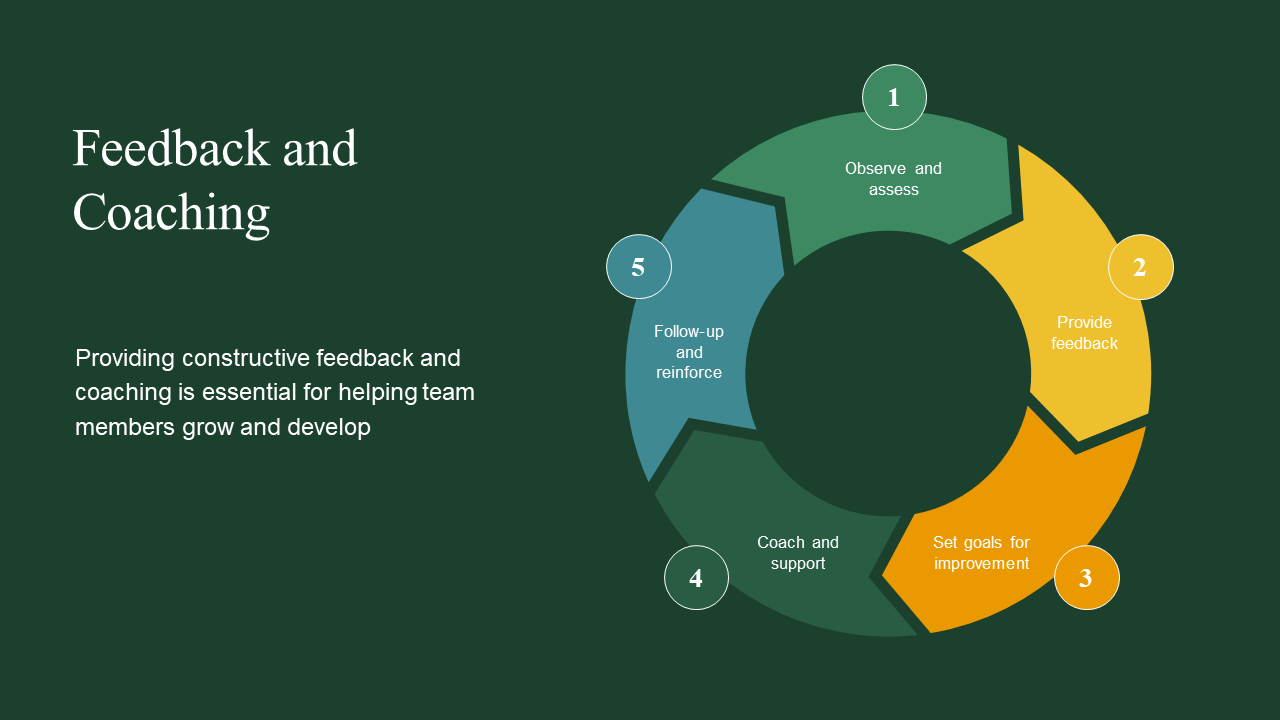 Feedback and Coaching

Providing constructive feedback and coaching is essential for helping team members grow and develop

1
Observe and assess

2
Provide feedback

3
Set goals for improvement

4
Coach and support

5
Follow-up and reinforce